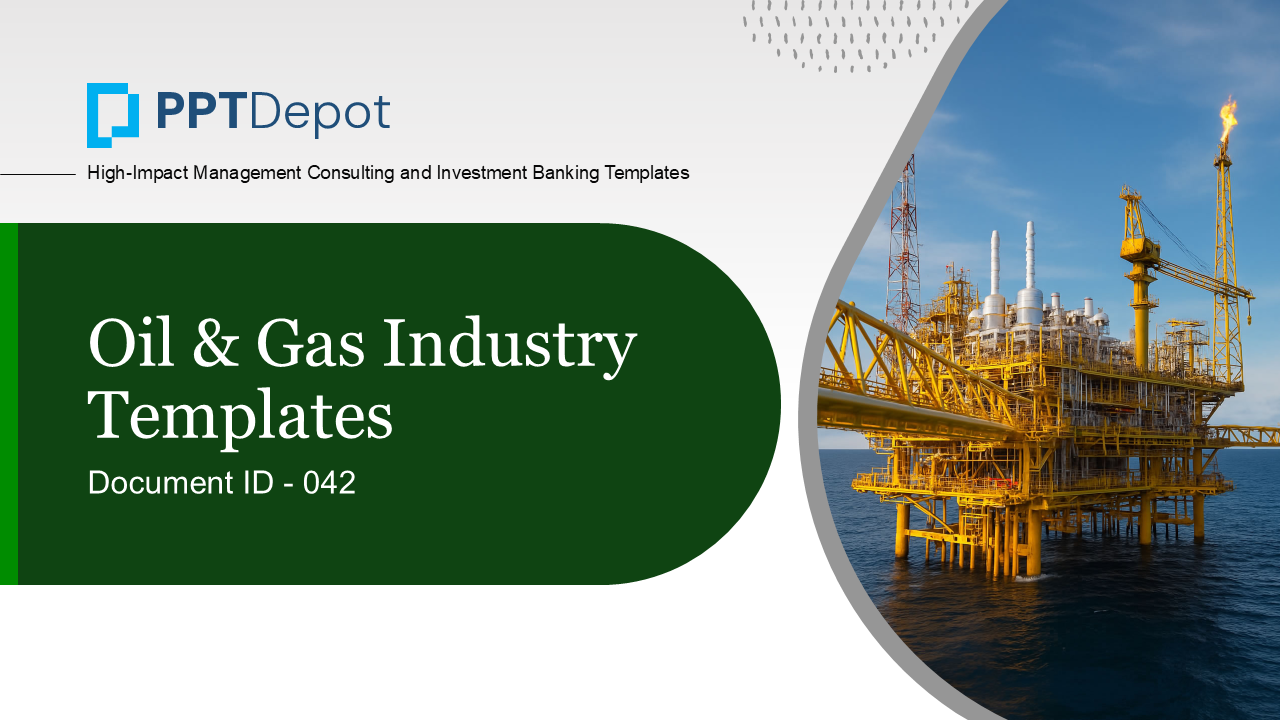 PPTDepot

High-Impact Management Consulting and Investment Banking Templates

Oil & Gas Industry Templates

Document ID - 042